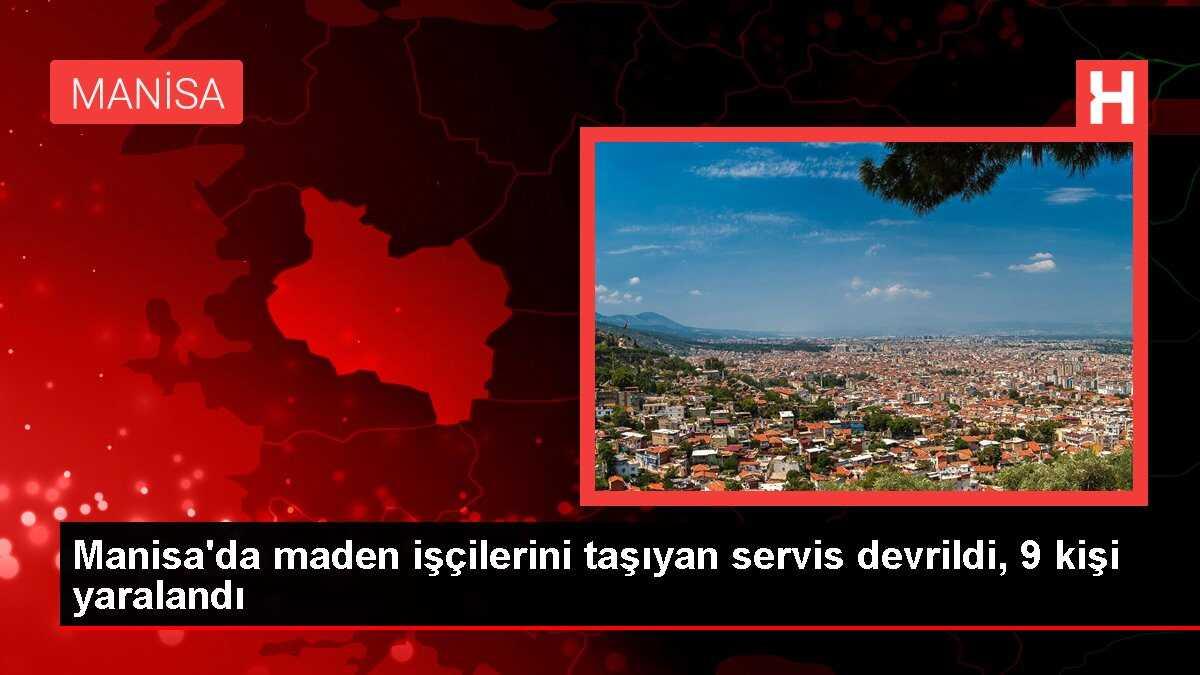 MANİSA

H

Manisa'da maden işçilerini taşıyan servis devrildi, 9 kişi yaralandı